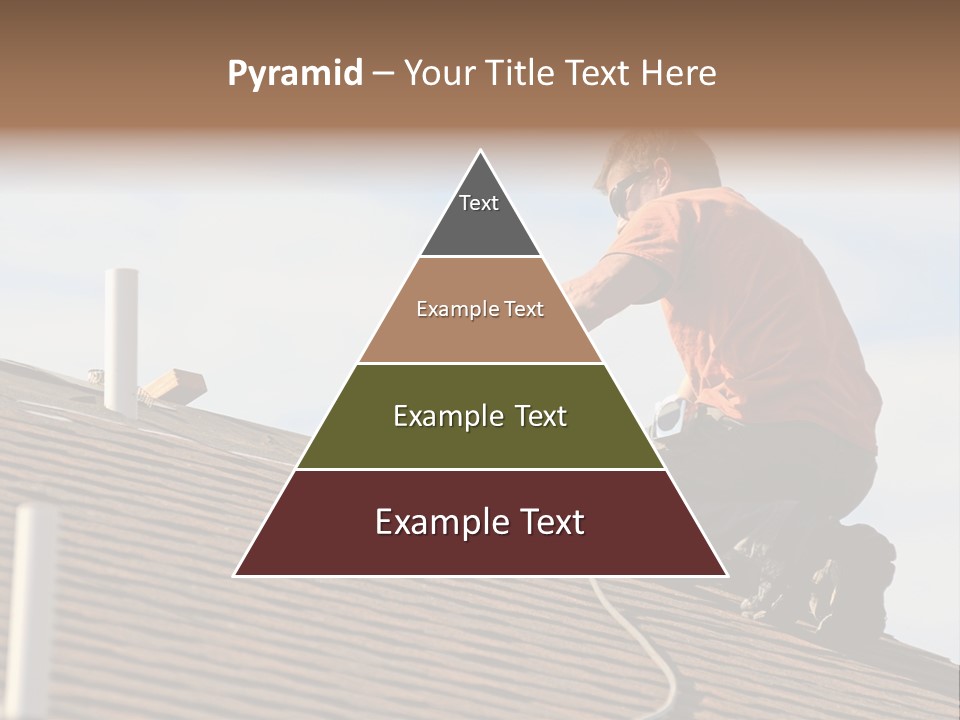 Pyramid – Your Title Text Here

Text

Example Text

Example Text

Example Text